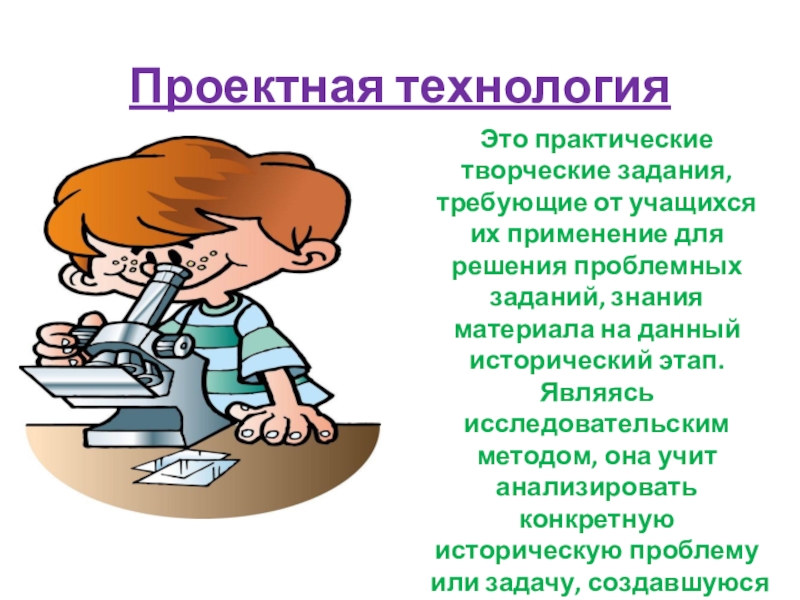 Проектная технология

Это практические творческие задания, требующие от учащихся их применение для решения проблемных заданий, знания материала на данный исторический этап. Являясь исследовательским методом, она учит анализировать конкретную историческую проблему или задачу, создавшуюся